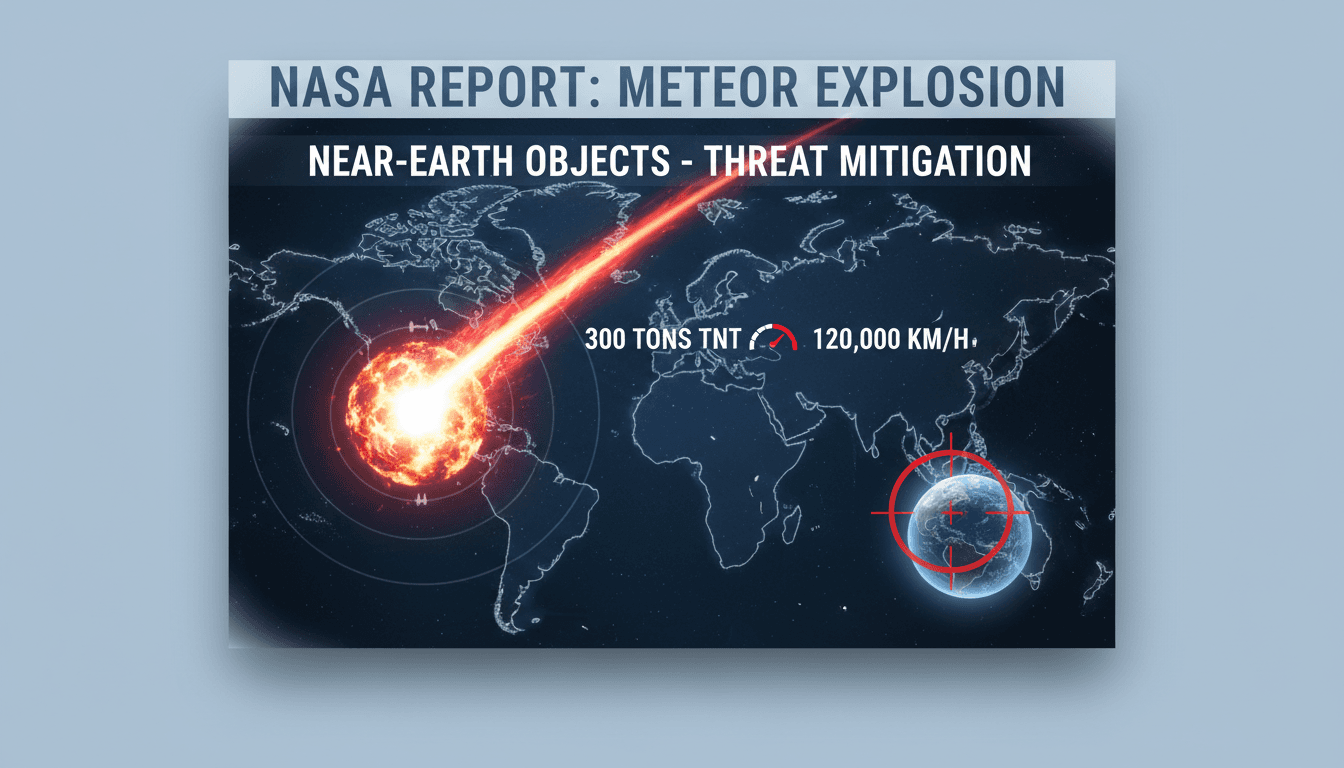 NASA REPORT: METEOR EXPLOSION

NEAR-EARTH OBJECTS - THREAT MITIGATION

300 TONS TNT 120,000 KM/H